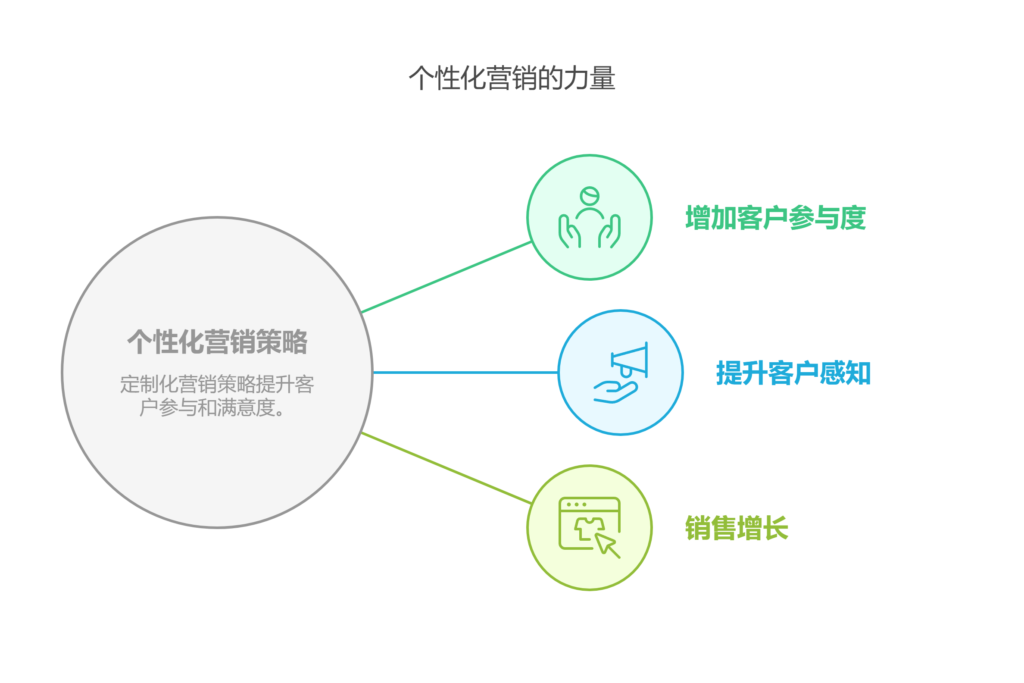 个性化营销的力量

个性化营销策略

定制化营销策略提升客户参与和满意度。

增加客户参与度

提升客户感知

销售增长